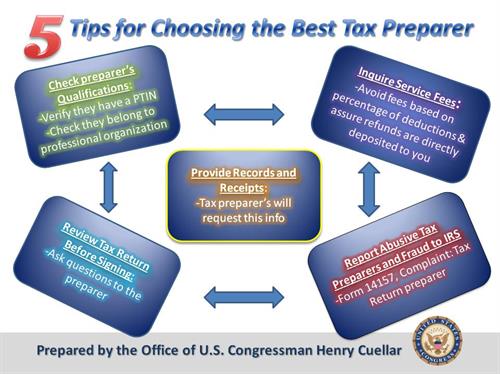 5 Tips for Choosing the Best Tax Preparer

Check preparer's Qualifications:
-Verify they have a PTIN
-Check they belong to professional organization

Inquire Service Fees:
-Avoid fees based on percentage of deductions & assure refunds are directly deposited to you

Provide Records and Receipts:
-Tax preparer's will request this info

Review Tax Return Before Signing:
-Ask questions to the preparer

Report Abusive Tax Preparers and Fraud to IRS
-Form 14157, Complaint: Tax Return preparer

Prepared by the Office of U.S. Congressman Henry Cuellar

UNITED STATES CONGRESS